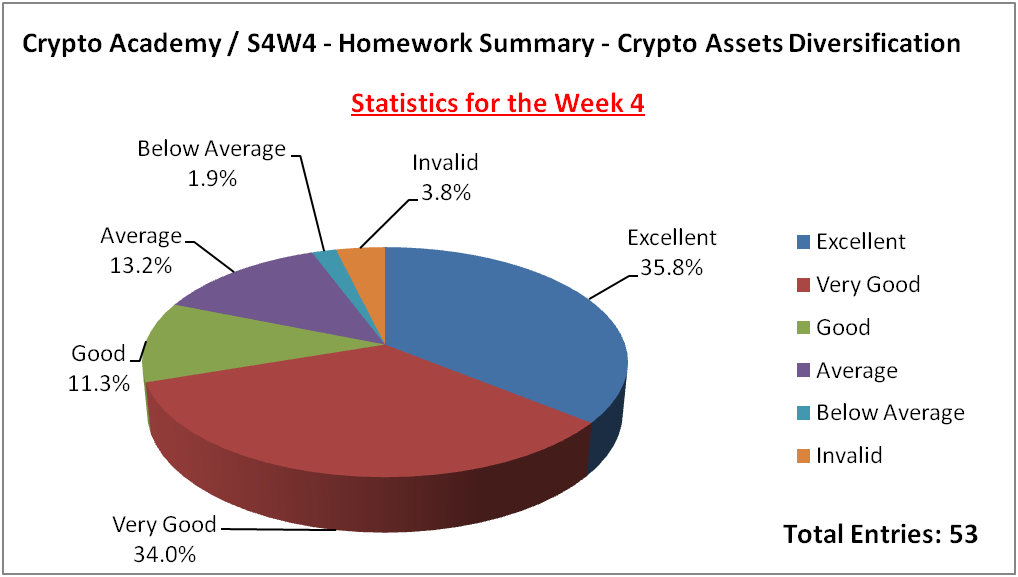 Crypto Academy / S4W4 - Homework Summary - Crypto Assets Diversification

Statistics for the Week 4

Below Average
1.9%

Invalid
3.8%

Average
13.2%

Excellent
35.8%

Good
11.3%

Very Good
34.0%

Excellent
Very Good
Good
Average
Below Average
Invalid

Total Entries: 53